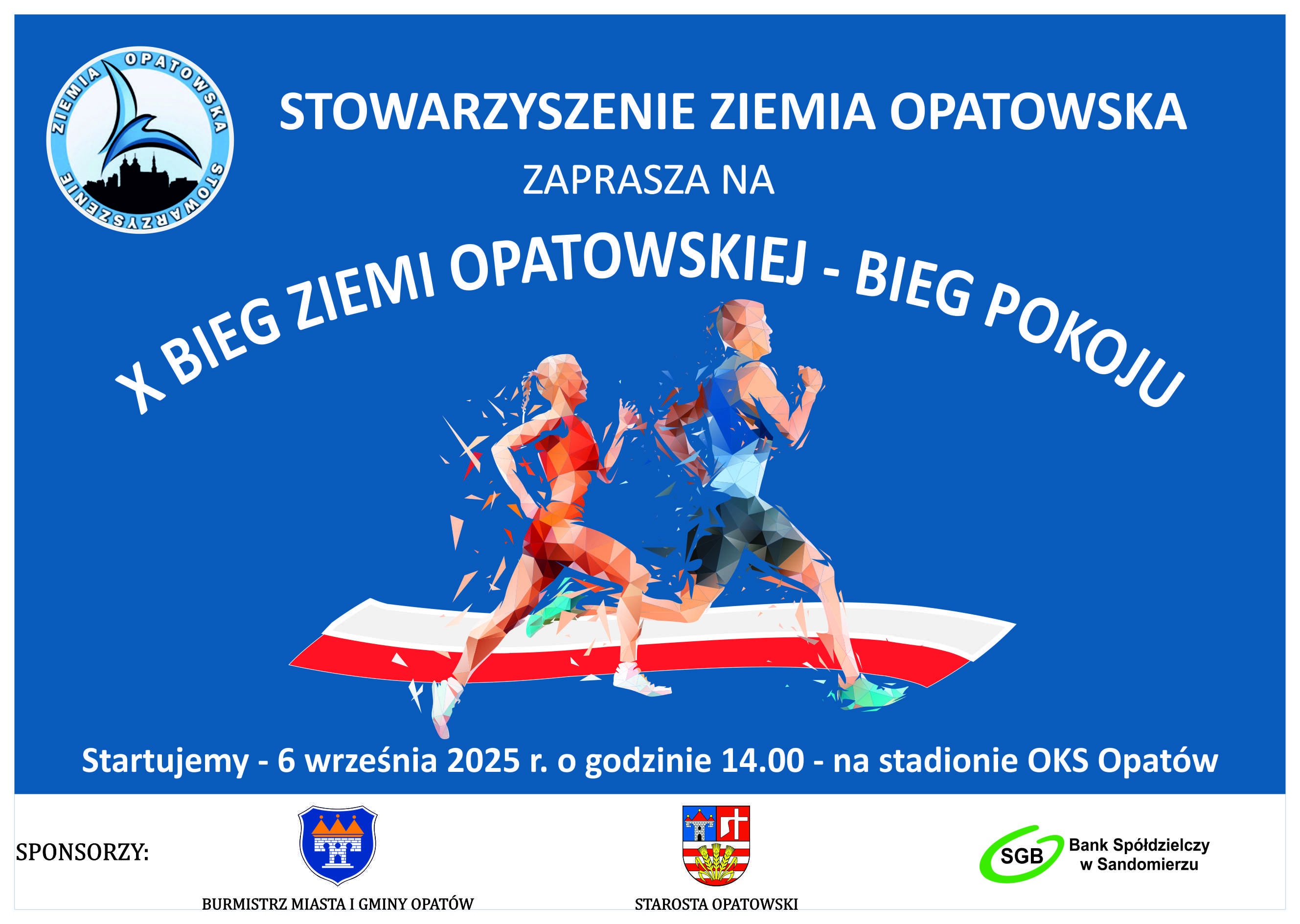 ZIEMIA OPATOWSKA
STOWARZYSZENIE

STOWARZYSZENIE ZIEMIA OPATOWSKA

ZAPRASZA NA

X BIEG ZIEMI OPATOWSKIEJ - BIEG POKOJU

Startujemy - 6 września 2025 r. o godzinie 14.00 - na stadionie OKS Opatów

SPONSORZY:

BURMISTRZ MIASTA I GMINY OPATÓW

STAROSTA OPATOWSKI

SGB Bank Spółdzielczy w Sandomierzu